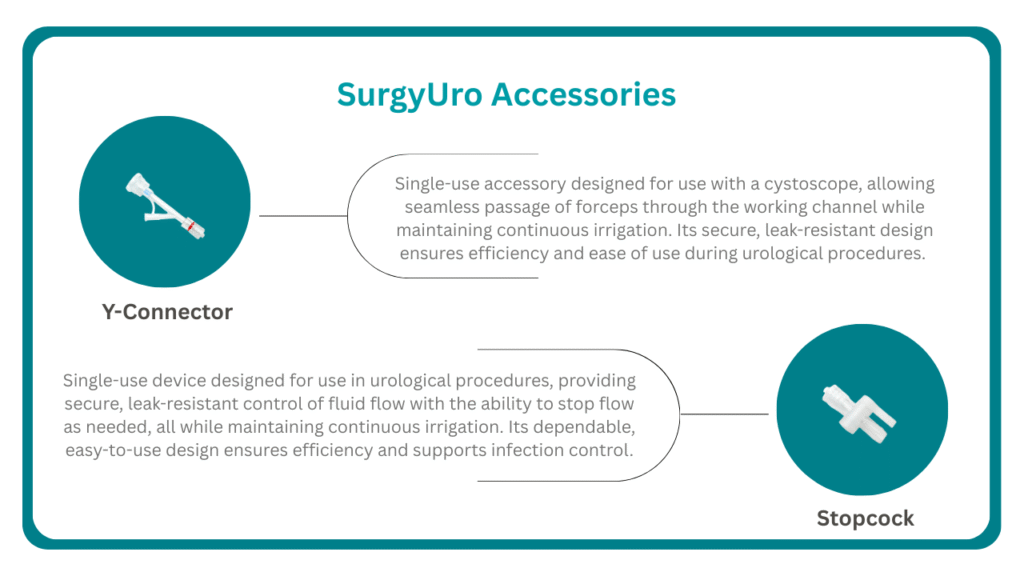 SurgyUro Accessories

Single-use accessory designed for use with a cystoscope, allowing seamless passage of forceps through the working channel while maintaining continuous irrigation. Its secure, leak-resistant design ensures efficiency and ease of use during urological procedures.

Y-Connector

Single-use device designed for use in urological procedures, providing secure, leak-resistant control of fluid flow with the ability to stop flow as needed, all while maintaining continuous irrigation. Its dependable, easy-to-use design ensures efficiency and supports infection control.

Stopcock